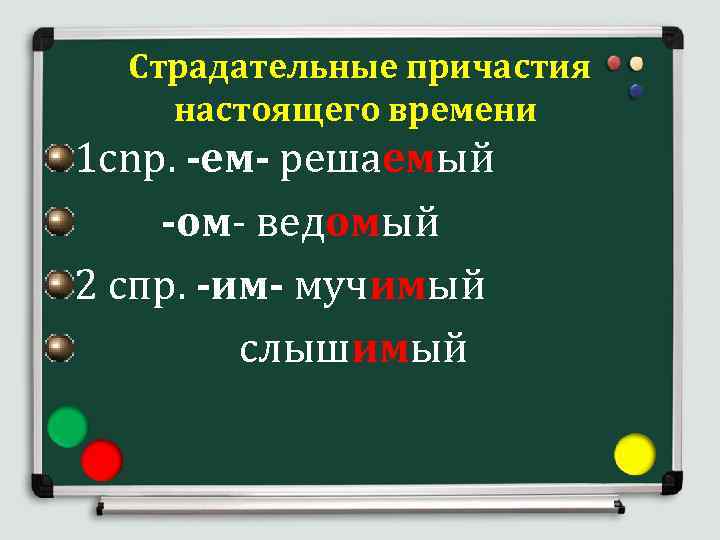 Страдательные причастия настоящего времени

1спр. -ем- решаемый

-ом- ведомый

2 спр. -им- мучимый

слышимый